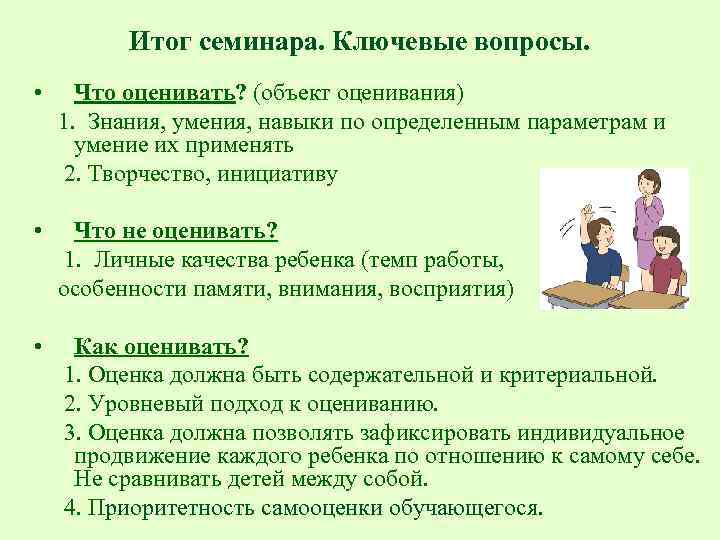 Итог семинара. Ключевые вопросы.

• Что оценивать? (объект оценивания)

1. Знания, умения, навыки по определенным параметрам и умение их применять

2. Творчество, инициативу

• Что не оценивать?

1. Личные качества ребенка (темп работы, особенности памяти, внимания, восприятия)

• Как оценивать?

1. Оценка должна быть содержательной и критериальной.

2. Уровневый подход к оцениванию.

3. Оценка должна позволять зафиксировать индивидуальное продвижение каждого ребенка по отношению к самому себе. Не сравнивать детей между собой.

4. Приоритетность самооценки обучающегося.